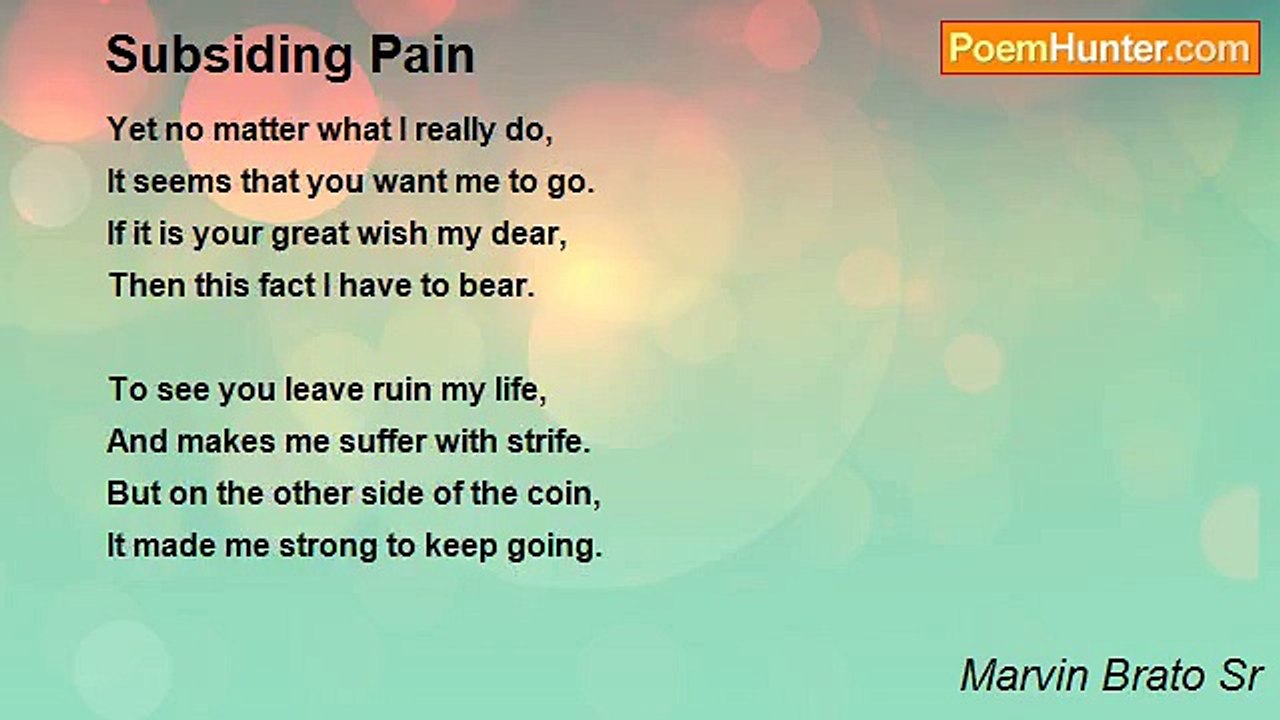 Subsiding Pain

PoemHunter.com

Yet no matter what I really do,
It seems that you want me to go.
If it is your great wish my dear,
Then this fact I have to bear.

To see you leave ruin my life,
And makes me suffer with strife.
But on the other side of the coin,
It made me strong to keep going.

Marvin Brato Sr